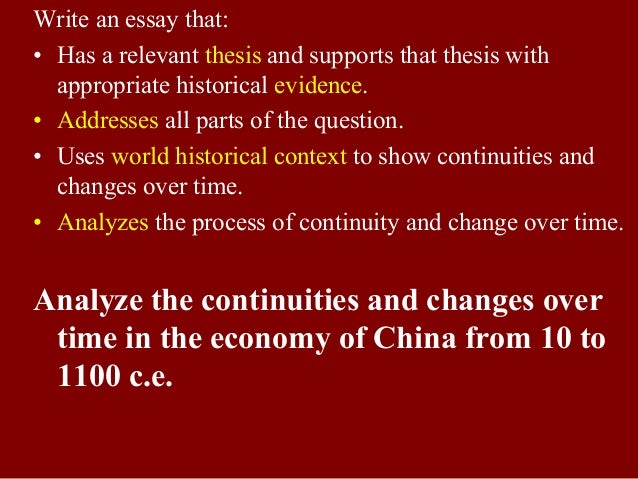 Write an essay that:

• Has a relevant thesis and supports that thesis with appropriate historical evidence.
• Addresses all parts of the question.
• Uses world historical context to show continuities and changes over time.
• Analyzes the process of continuity and change over time.

Analyze the continuities and changes over time in the economy of China from 10 to 1100 c.e.